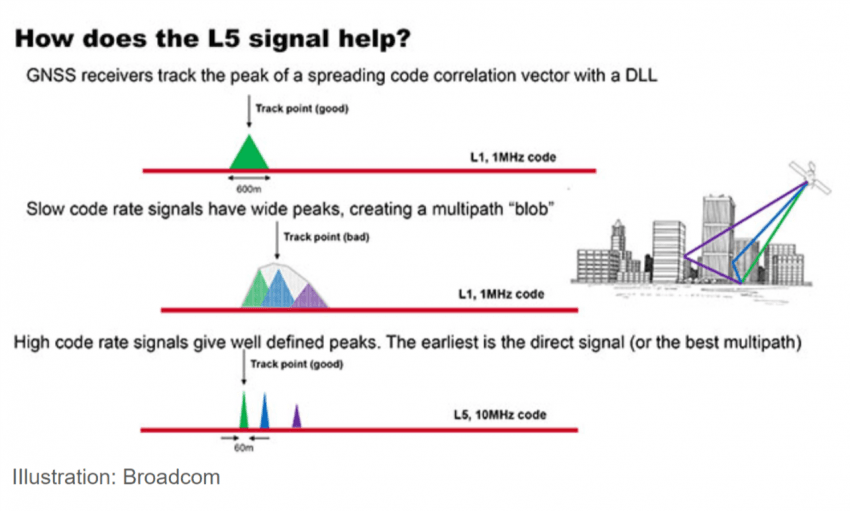 How does the L5 signal help?

GNSS receivers track the peak of a spreading code correlation vector with a DLL

Track point (good)

L1, 1MHz code

600m

Slow code rate signals have wide peaks, creating a multipath "blob"

Track point (bad)

L1, 1MHz code

High code rate signals give well defined peaks. The earliest is the direct signal (or the best multipath)

Track point (good)

L5, 10MHz code

60m

Illustration: Broadcom